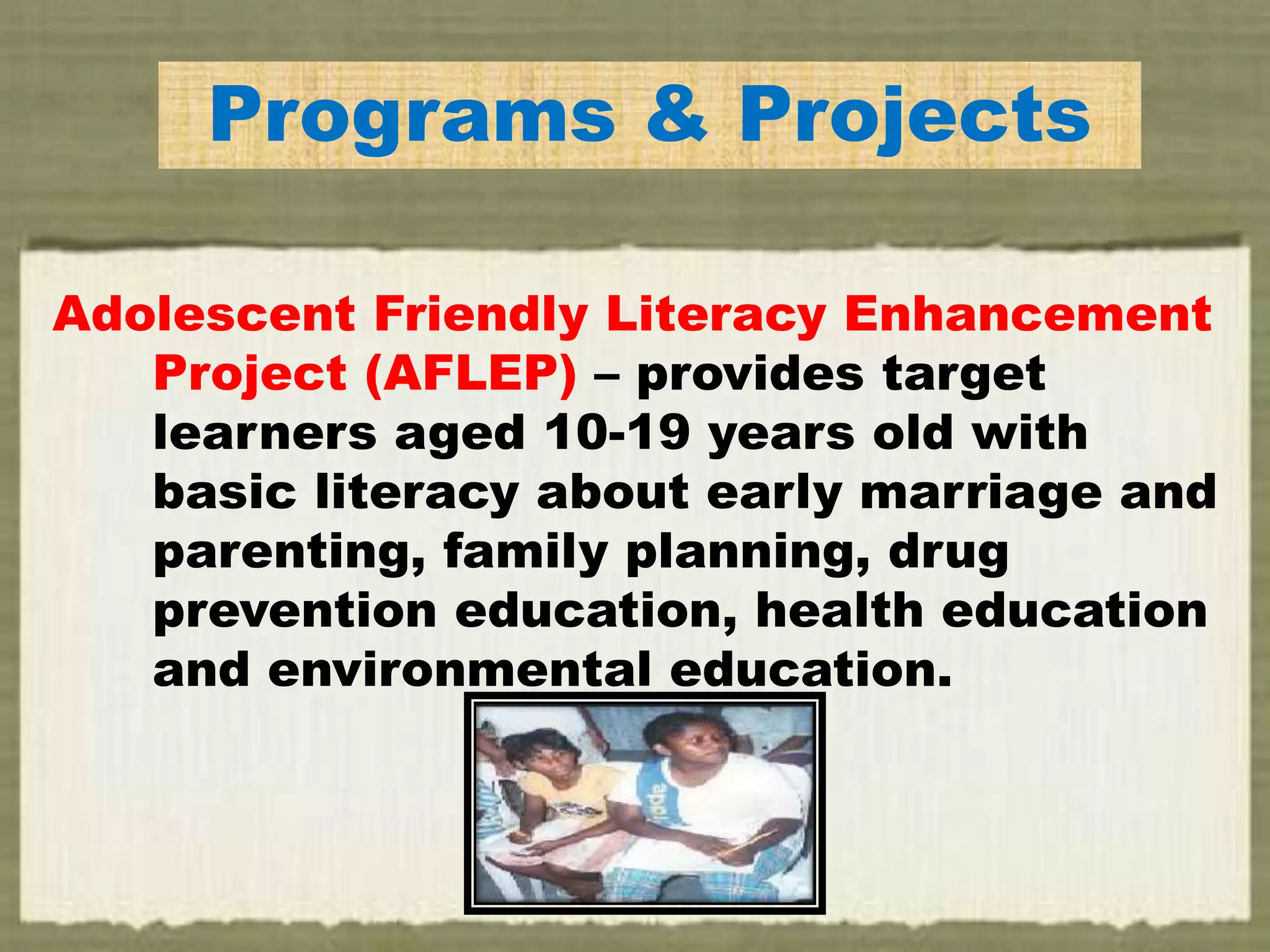 Programs & Projects

Adolescent Friendly Literacy Enhancement Project (AFLEP) – provides target learners aged 10-19 years old with basic literacy about early marriage and parenting, family planning, drug prevention education, health education and environmental education.